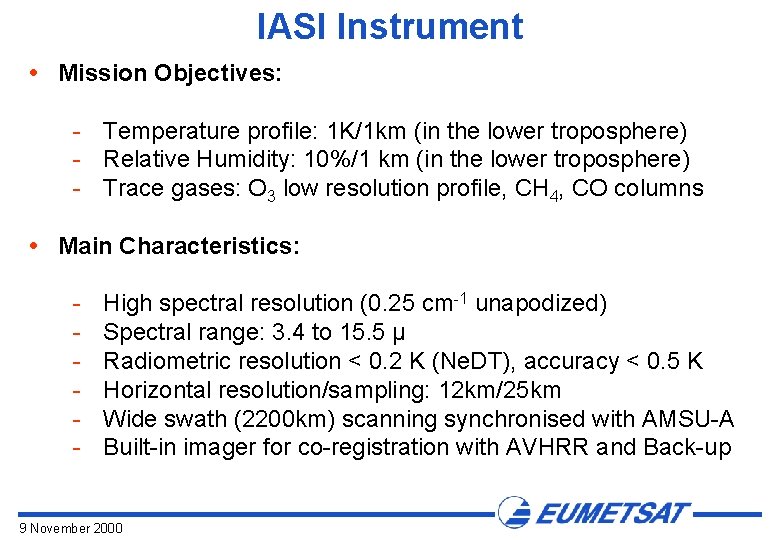 IASI Instrument

• Mission Objectives:

- Temperature profile: 1K/1km (in the lower troposphere)
- Relative Humidity: 10%/1 km (in the lower troposphere)
- Trace gases: $O_3$ low resolution profile, $CH_4$, CO columns

• Main Characteristics:

- High spectral resolution (0.25 $cm^{-1}$ unapodized)
- Spectral range: 3.4 to 15.5 µ
- Radiometric resolution < 0.2 K (NeDT), accuracy < 0.5 K
- Horizontal resolution/sampling: 12km/25km
- Wide swath (2200km) scanning synchronised with AMSU-A
- Built-in imager for co-registration with AVHRR and Back-up

EUMETSAT

9 November 2000